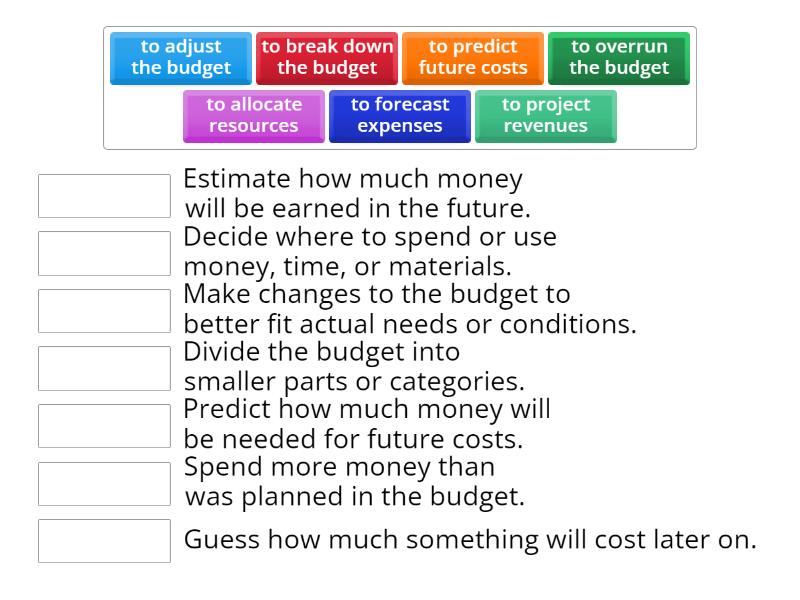 to adjust the budget
to break down the budget
to predict future costs
to overrun the budget
to allocate resources
to forecast expenses
to project revenues

Estimate how much money will be earned in the future.

Decide where to spend or use money, time, or materials.

Make changes to the budget to better fit actual needs or conditions.

Divide the budget into smaller parts or categories.

Predict how much money will be needed for future costs.

Spend more money than was planned in the budget.

Guess how much something will cost later on.